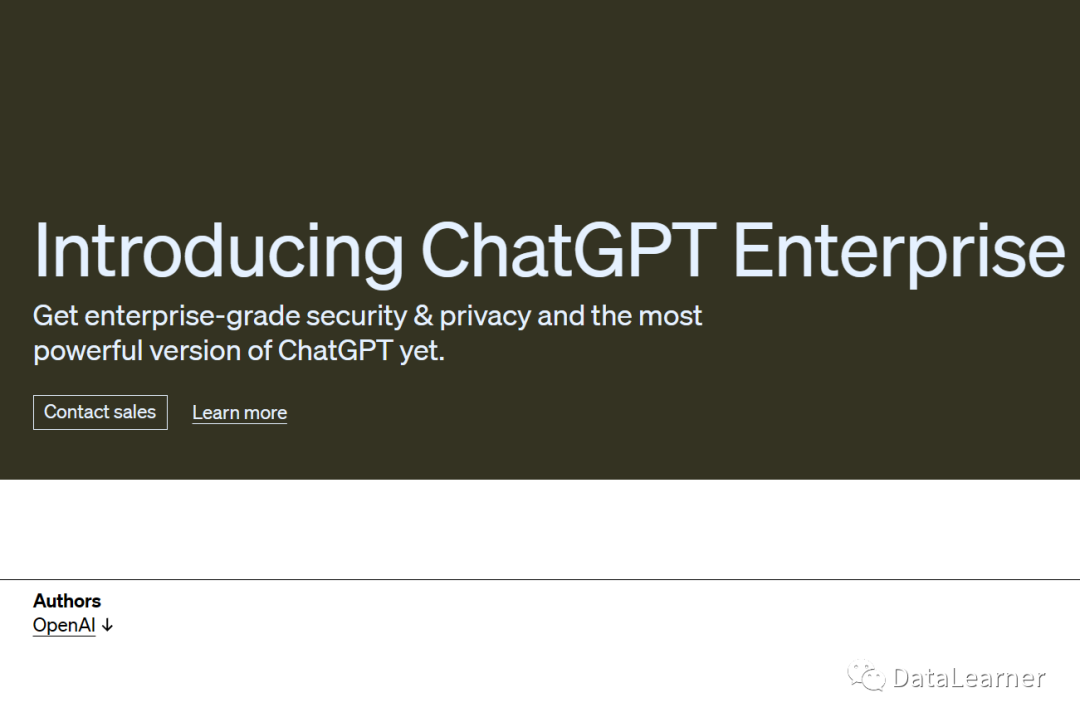 Introducing ChatGPT Enterprise

Get enterprise-grade security & privacy and the most powerful version of ChatGPT yet.

Contact sales

Learn more

Authors

OpenAI ↓

DataLearner